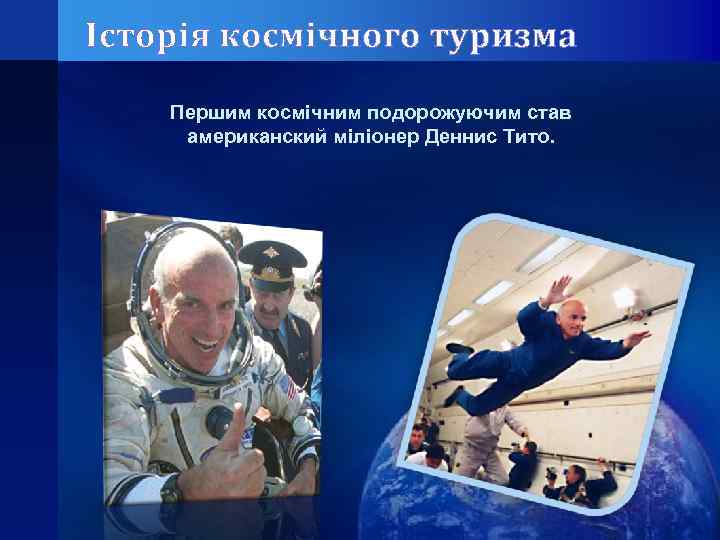 Історія космічного туризма

Першим космічним подорожуючим став американский міліонер Деннис Тито.